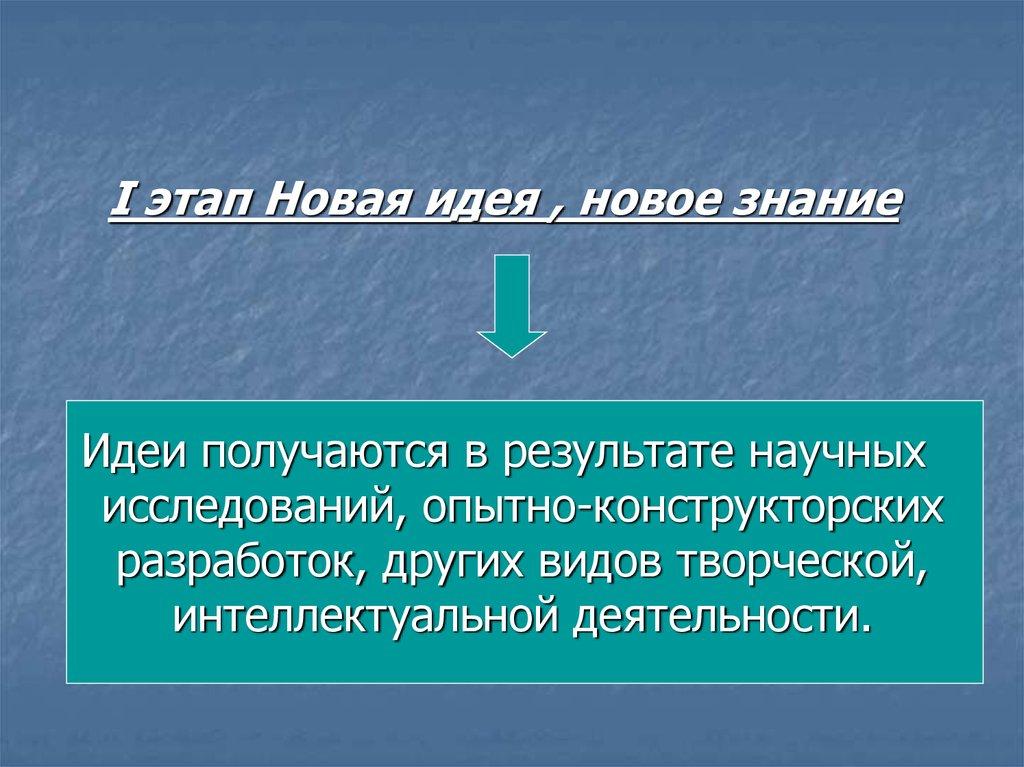 I этап Новая идея , новое знание

Идеи получаются в результате научных исследований, опытно-конструкторских разработок, других видов творческой, интеллектуальной деятельности.